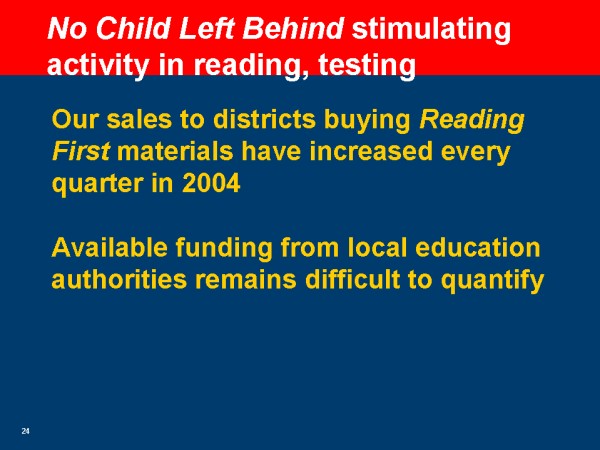 No Child Left Behind stimulating activity in reading, testing

Our sales to districts buying Reading First materials have increased every quarter in 2004

Available funding from local education authorities remains difficult to quantify

24